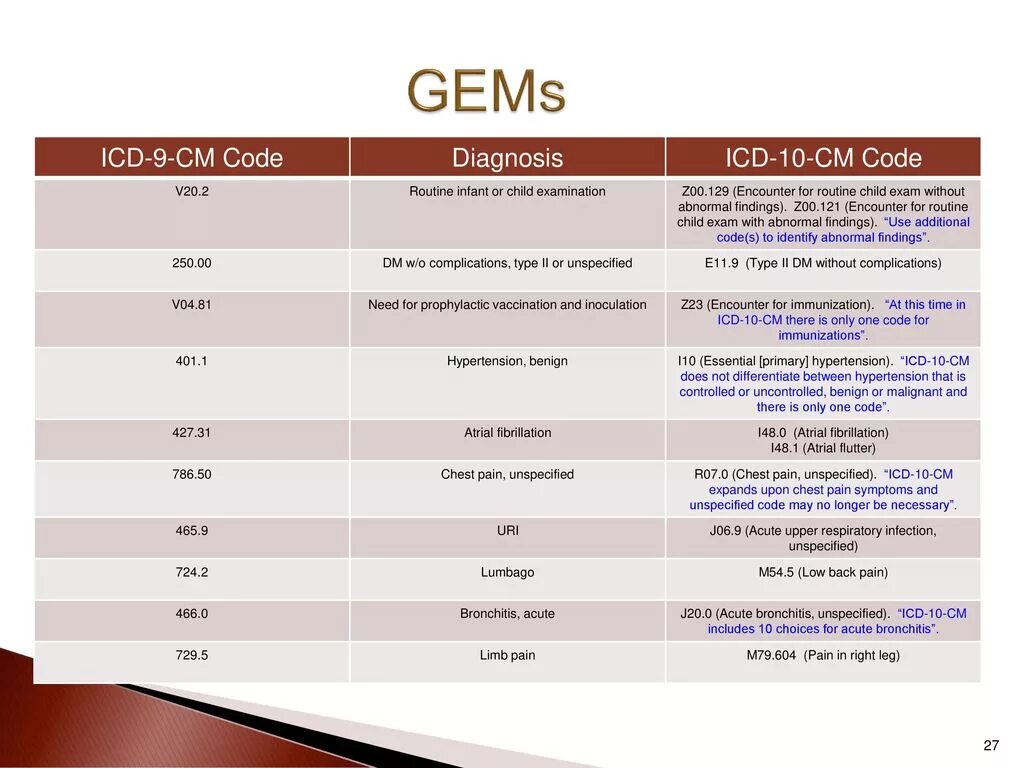 GEMs

| ICD-9-CM Code | Diagnosis | ICD-10-CM Code |
|---|---|---|
| V20.2 | Routine infant or child examination | Z00.129 (Encounter for routine child exam without abnormal findings). Z00.121 (Encounter for routine child exam with abnormal findings). "Use additional code(s) to identify abnormal findings". |
| 250.00 | DM w/o complications, type II or unspecified | E11.9 (Type II DM without complications) |
| V04.81 | Need for prophylactic vaccination and inoculation | Z23 (Encounter for immunization). "At this time in ICD-10-CM there is only one code for immunizations". |
| 401.1 | Hypertension, benign | I10 (Essential [primary] hypertension). "ICD-10-CM does not differentiate between hypertension that is controlled or uncontrolled, benign or malignant and there is only one code". |
| 427.31 | Atrial fibrillation | I48.0 (Atrial fibrillation) I48.1 (Atrial flutter) |
| 786.50 | Chest pain, unspecified | R07.0 (Chest pain, unspecified). "ICD-10-CM expands upon chest pain symptoms and unspecified code may no longer be necessary". |
| 465.9 | URI | J06.9 (Acute upper respiratory infection, unspecified) |
| 724.2 | Lumbago | M54.5 (Low back pain) |
| 466.0 | Bronchitis, acute | J20.0 (Acute bronchitis, unspecified). "ICD-10-CM includes 10 choices for acute bronchitis". |
| 729.5 | Limb pain | M79.604 (Pain in right leg) |

27